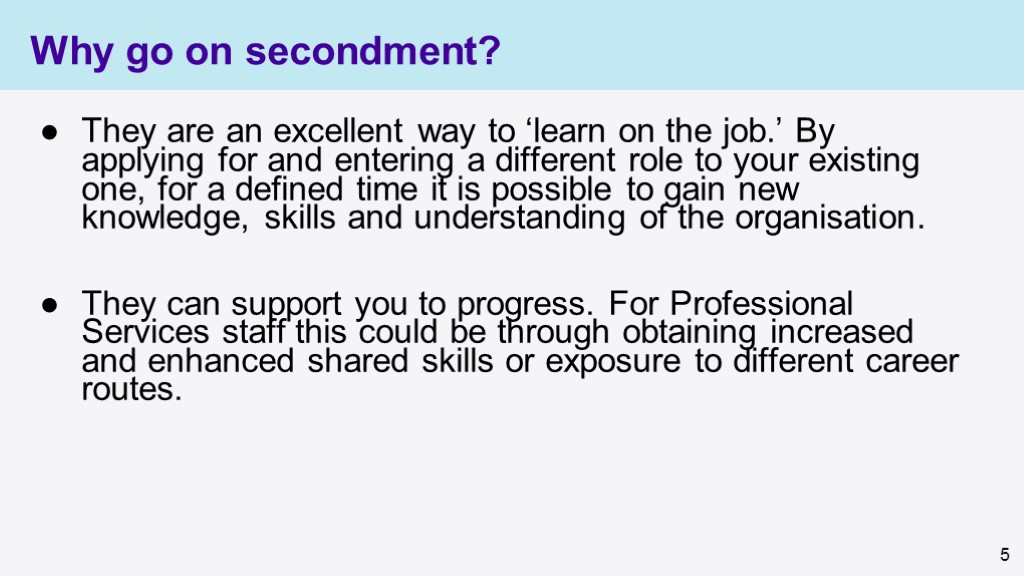 Why go on secondment?

● They are an excellent way to ‘learn on the job.’ By applying for and entering a different role to your existing one, for a defined time it is possible to gain new knowledge, skills and understanding of the organisation.

● They can support you to progress. For Professional Services staff this could be through obtaining increased and enhanced shared skills or exposure to different career routes.

5